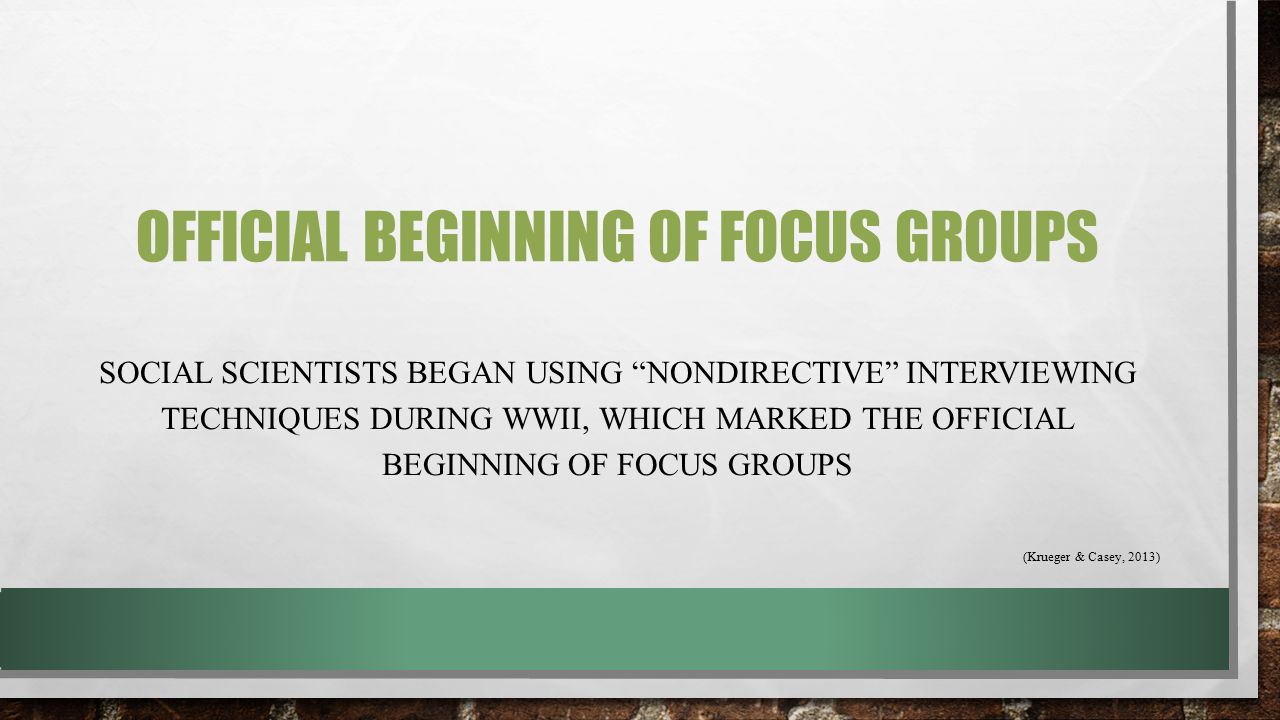 OFFICIAL BEGINNING OF FOCUS GROUPS

SOCIAL SCIENTISTS BEGAN USING “NONDIRECTIVE” INTERVIEWING TECHNIQUES DURING WWII, WHICH MARKED THE OFFICIAL BEGINNING OF FOCUS GROUPS

(Krueger & Casey, 2013)